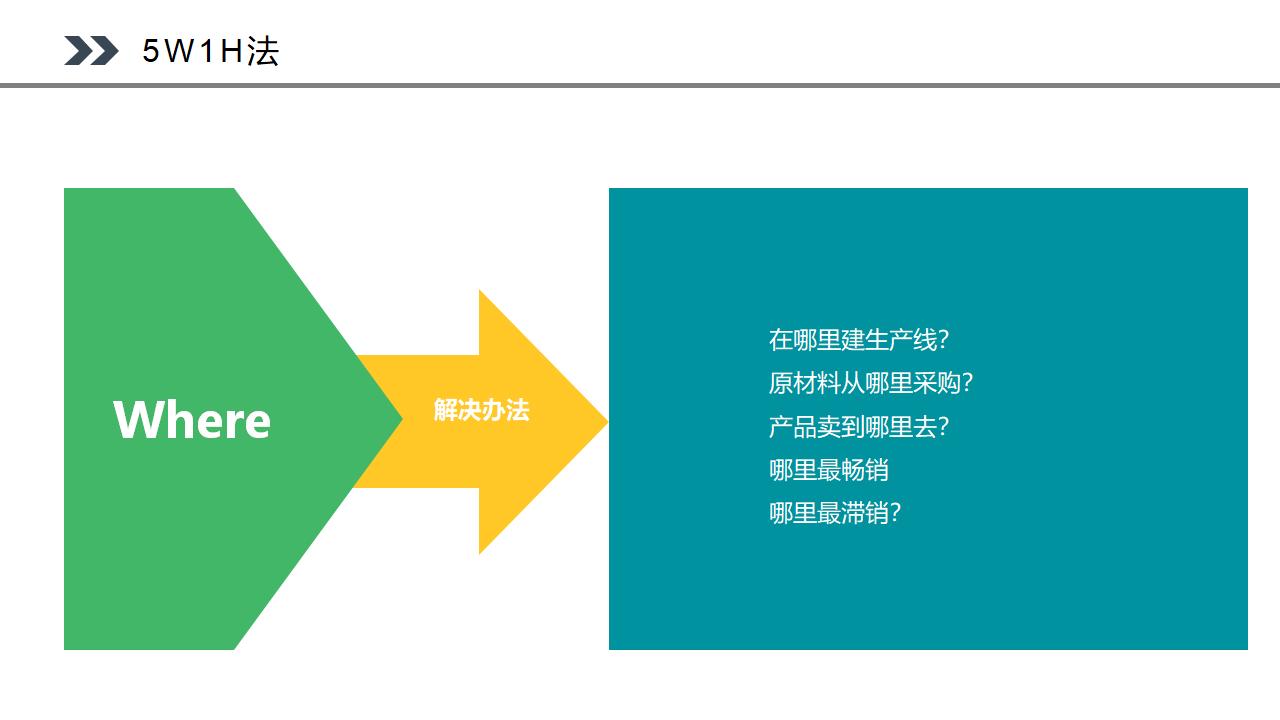 5W1H法

Where

解决办法

在哪里建生产线?
原材料从哪里采购?
产品卖到哪里去?
哪里最畅销
哪里最滞销?